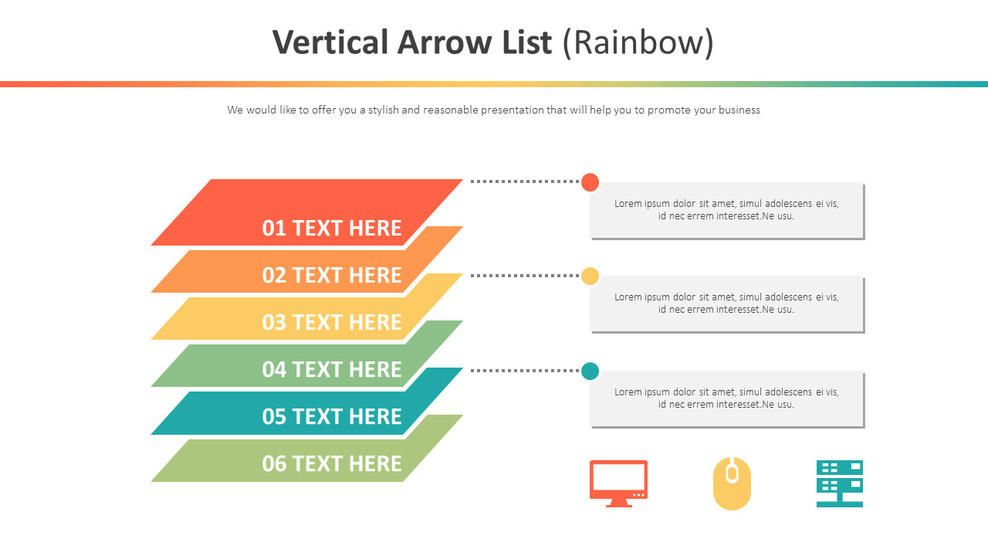 Vertical Arrow List (Rainbow)

We would like to offer you a stylish and reasonable presentation that will help you to promote your business

01 TEXT HERE

02 TEXT HERE

03 TEXT HERE

04 TEXT HERE

05 TEXT HERE

06 TEXT HERE

Lorem ipsum dolor sit amet, simul adolescens ei vis, id nec errem interesset.Ne usu.

Lorem ipsum dolor sit amet, simul adolescens ei vis, id nec errem interesset.Ne usu.

Lorem ipsum dolor sit amet, simul adolescens ei vis, id nec errem interesset.Ne usu.